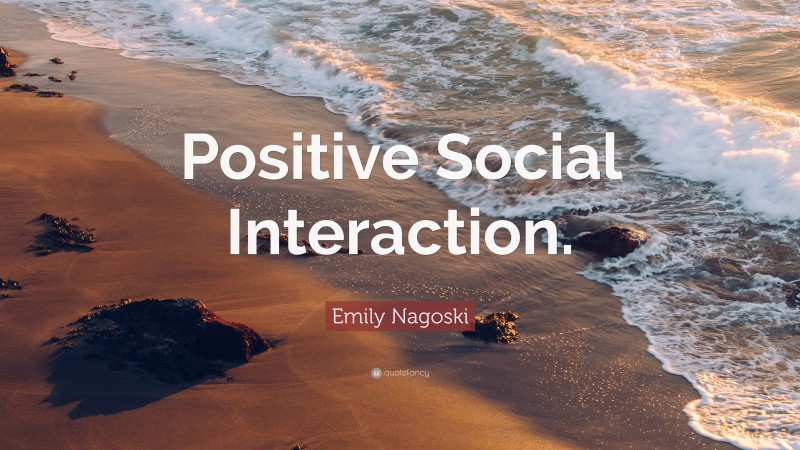 Positive Social Interaction.

Emily Nagoski

quotefancy